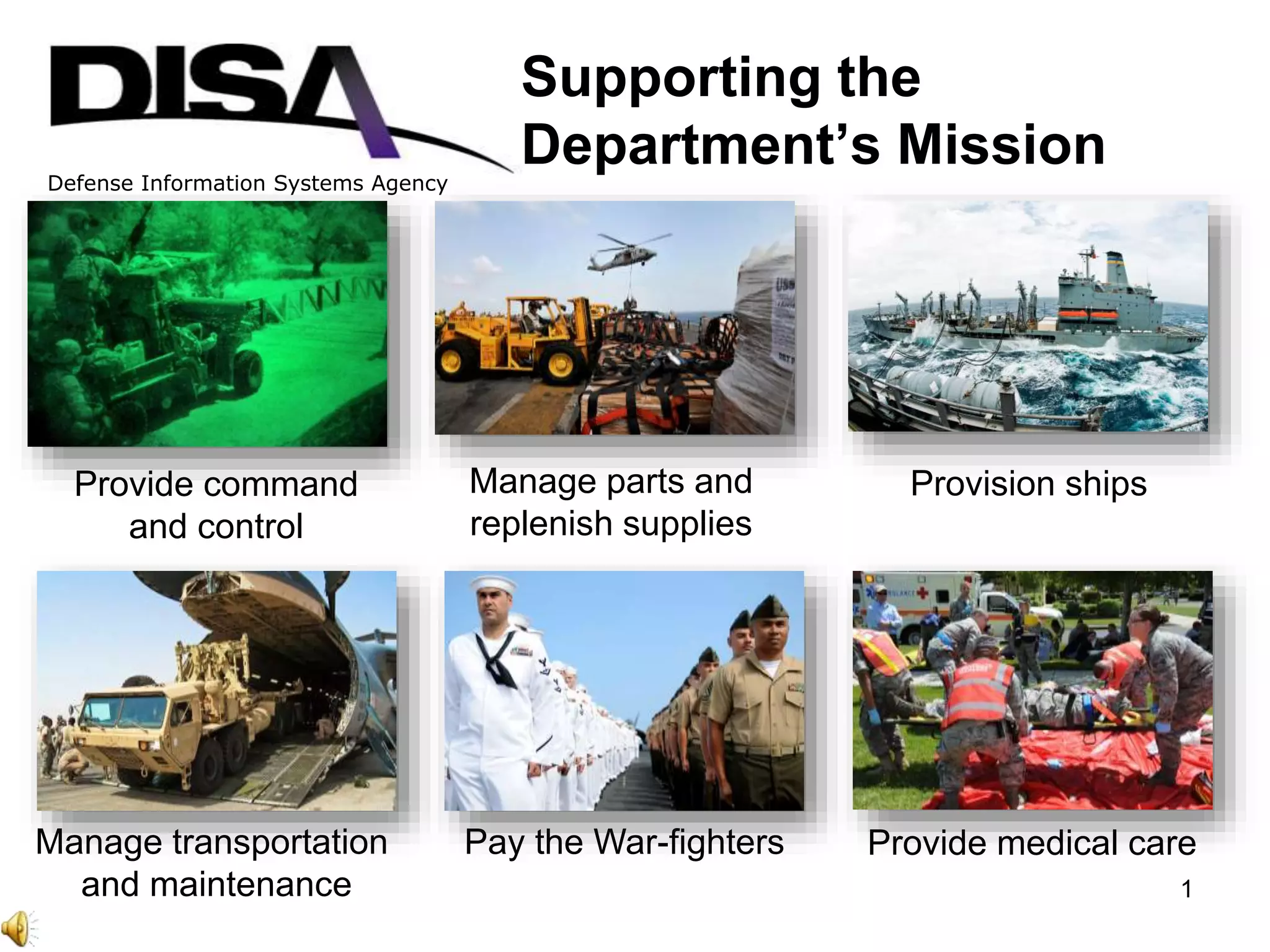 DISA

Defense Information Systems Agency

Supporting the Department's Mission

Provide command and control

Manage parts and replenish supplies

Provision ships

Manage transportation and maintenance

Pay the War-fighters

Provide medical care

1